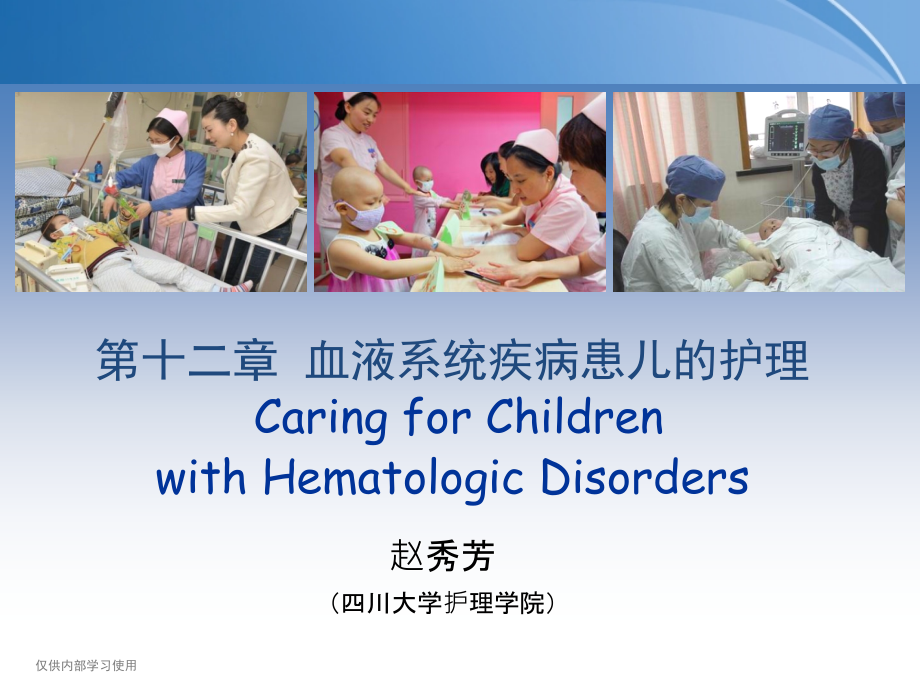 第十二章 血液系统疾病患儿的护理

Caring for Children with Hematologic Disorders

赵秀芳

（四川大学护理学院）

仅供内部学习使用